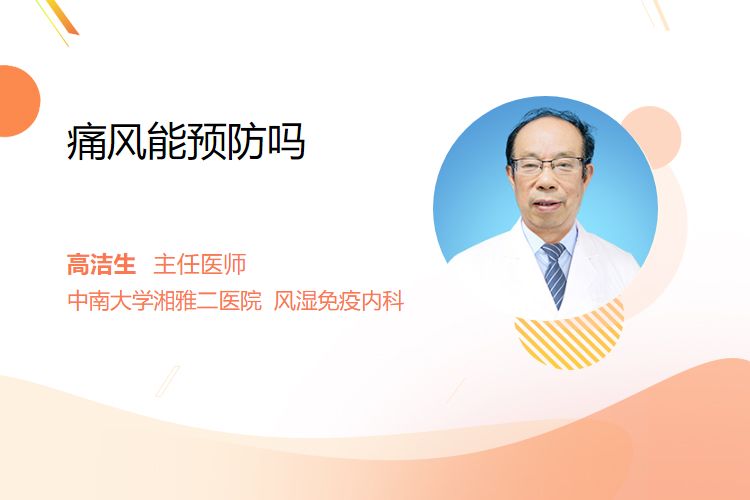 痛风能预防吗

高洁生 主任医师
中南大学湘雅二医院 风湿免疫内科